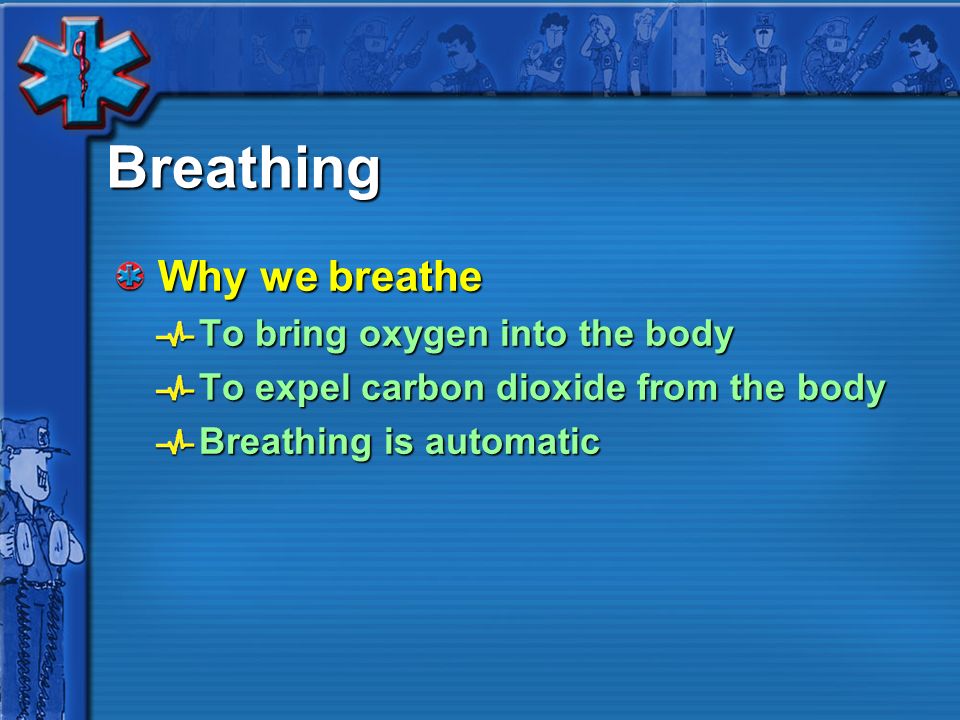 Breathing

Why we breathe

To bring oxygen into the body

To expel carbon dioxide from the body

Breathing is automatic